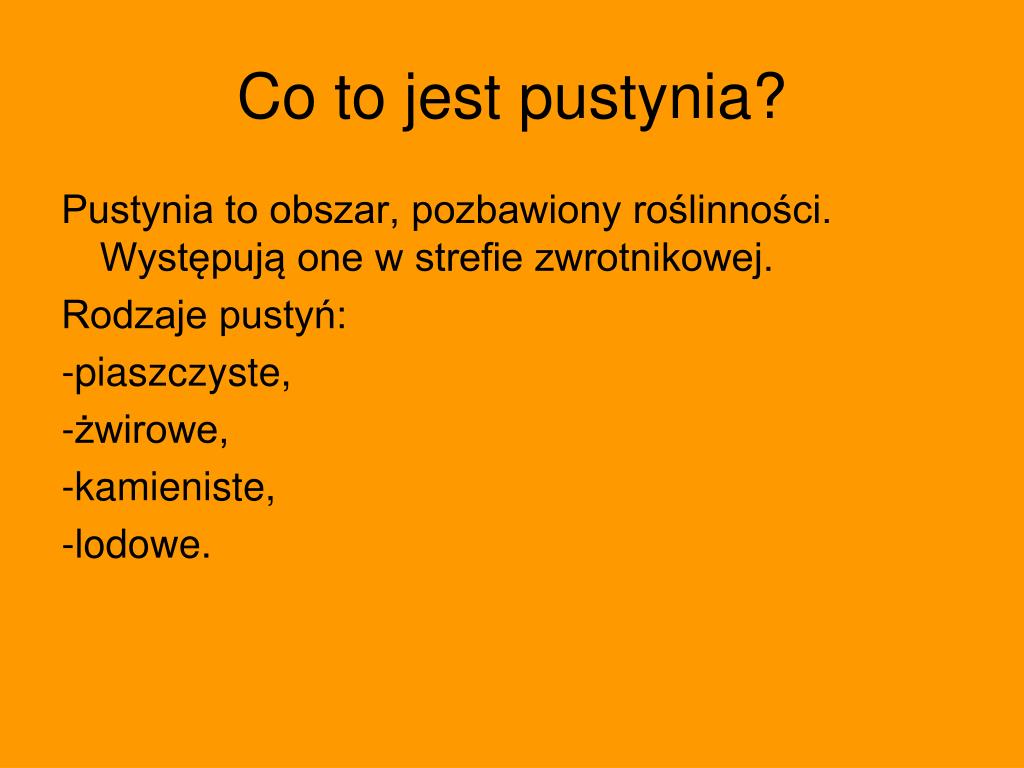 Co to jest pustynia?

Pustynia to obszar, pozbawiony roślinności. Występują one w strefie zwrotnikowej.

Rodzaje pustyń:

-piaszczyste,

-żwirowe,

-kamieniste,

-lodowe.